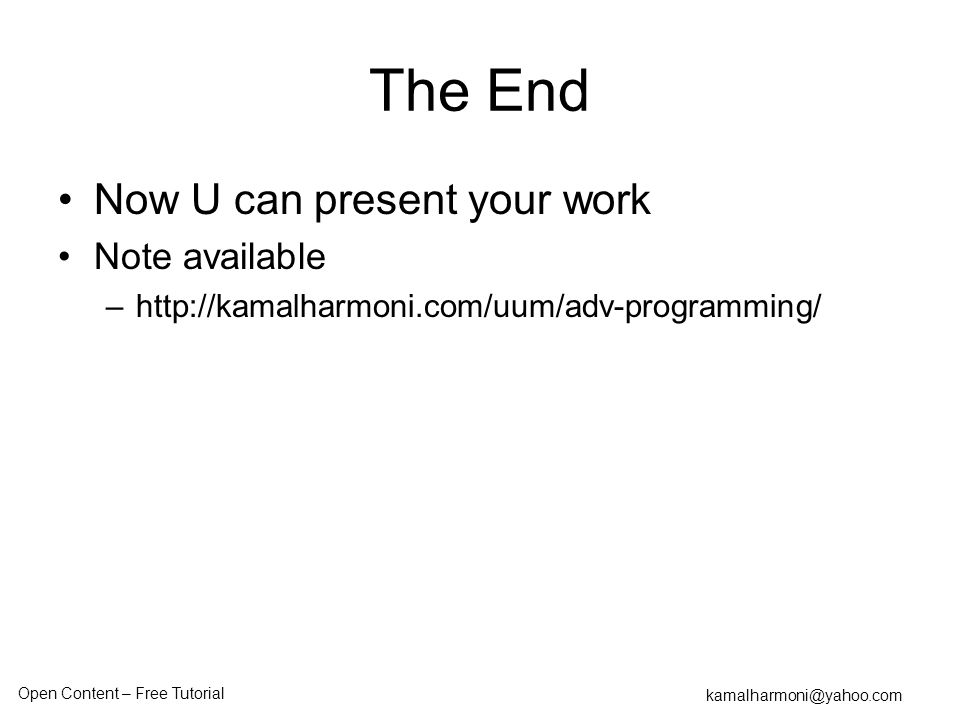 The End

• Now U can present your work
• Note available
– http://kamalharmoni.com/uum/adv-programming/

Open Content – Free Tutorial

kamalharmoni@yahoo.com